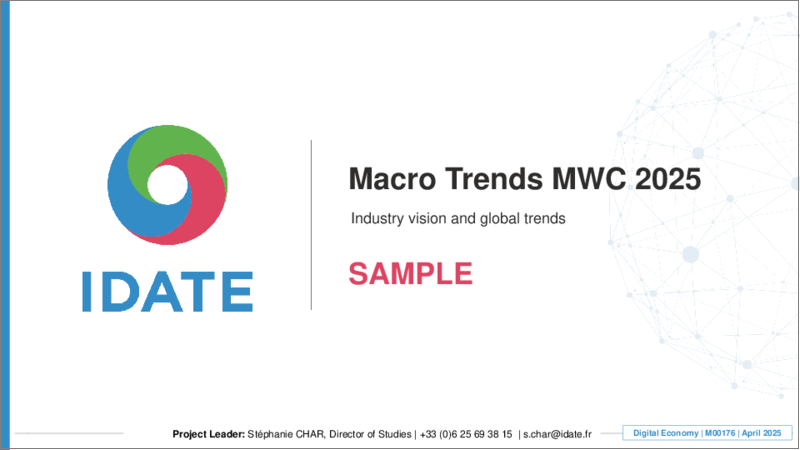 IDATE

Macro Trends MWC 2025

Industry vision and global trends

SAMPLE

Project Leader: Stéphanie CHAR, Director of Studies | +33 (0)6 25 69 38 15 | s.char@idate.fr

Digital Economy | M00176 | April 2025